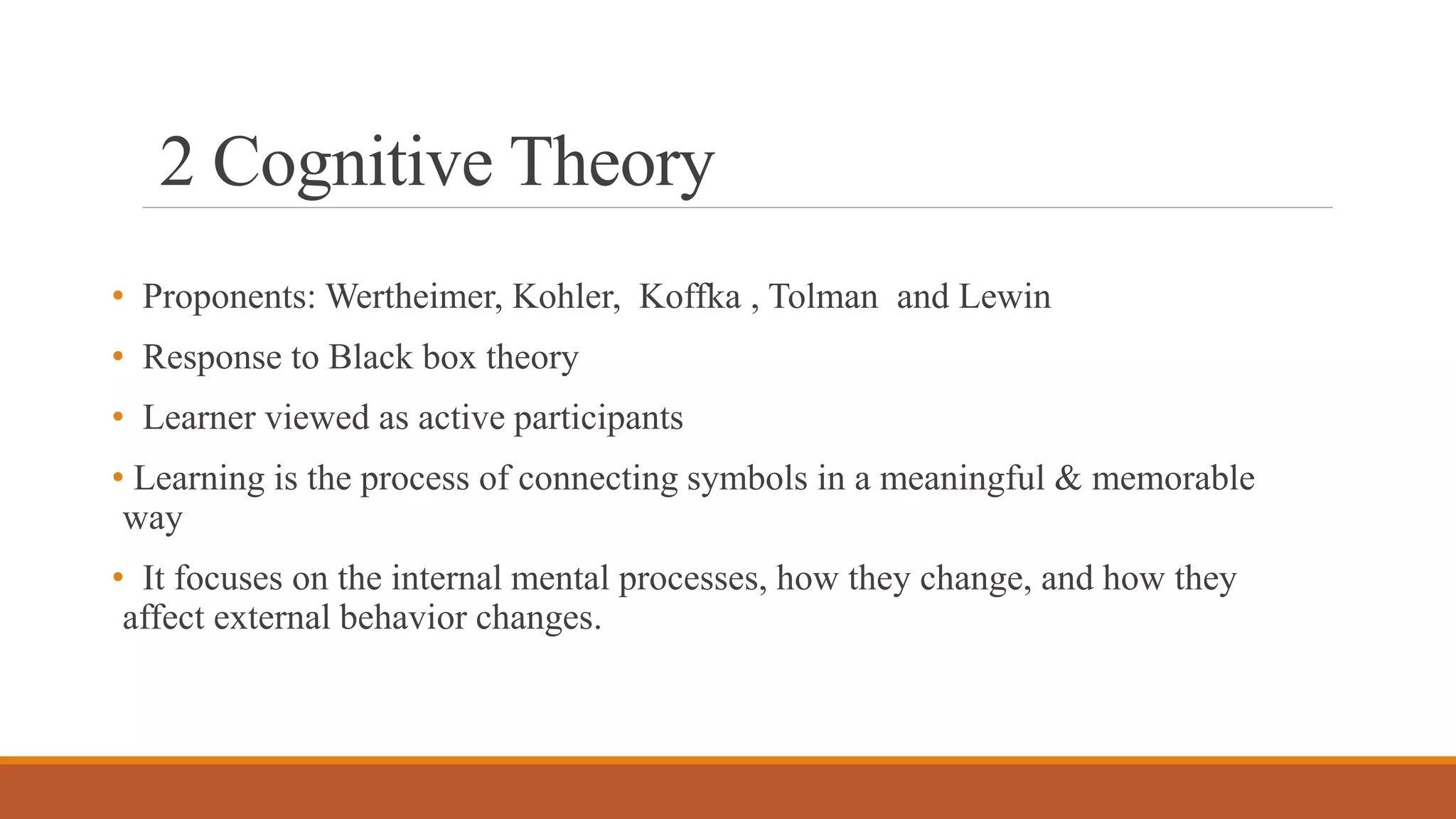 2 Cognitive Theory

• Proponents: Wertheimer, Kohler, Koffka , Tolman and Lewin

• Response to Black box theory

• Learner viewed as active participants

• Learning is the process of connecting symbols in a meaningful & memorable way

• It focuses on the internal mental processes, how they change, and how they affect external behavior changes.